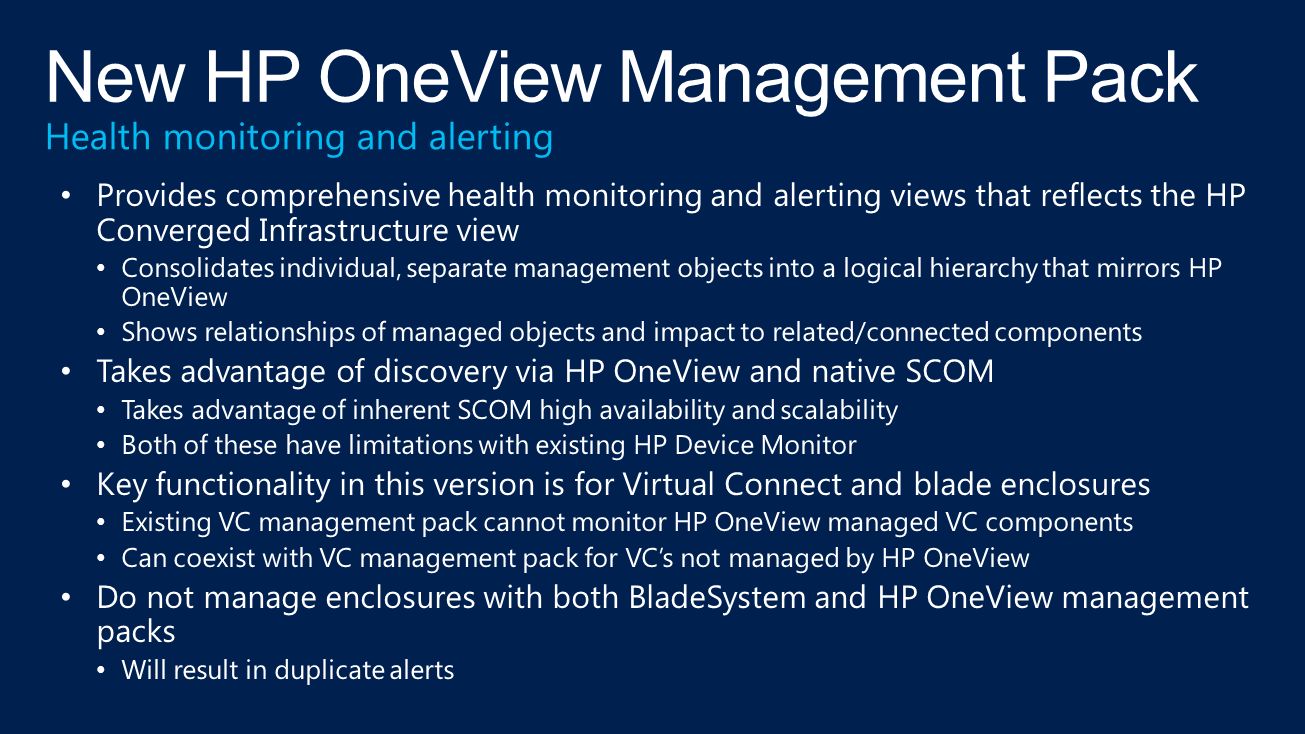 New HP OneView Management Pack
Health monitoring and alerting

• Provides comprehensive health monitoring and alerting views that reflects the HP Converged Infrastructure view
  • Consolidates individual, separate management objects into a logical hierarchy that mirrors HP OneView
  • Shows relationships of managed objects and impact to related/connected components
• Takes advantage of discovery via HP OneView and native SCOM
  • Takes advantage of inherent SCOM high availability and scalability
  • Both of these have limitations with existing HP Device Monitor
• Key functionality in this version is for Virtual Connect and blade enclosures
  • Existing VC management pack cannot monitor HP OneView managed VC components
  • Can coexist with VC management pack for VC's not managed by HP OneView
• Do not manage enclosures with both BladeSystem and HP OneView management packs
  • Will result in duplicate alerts